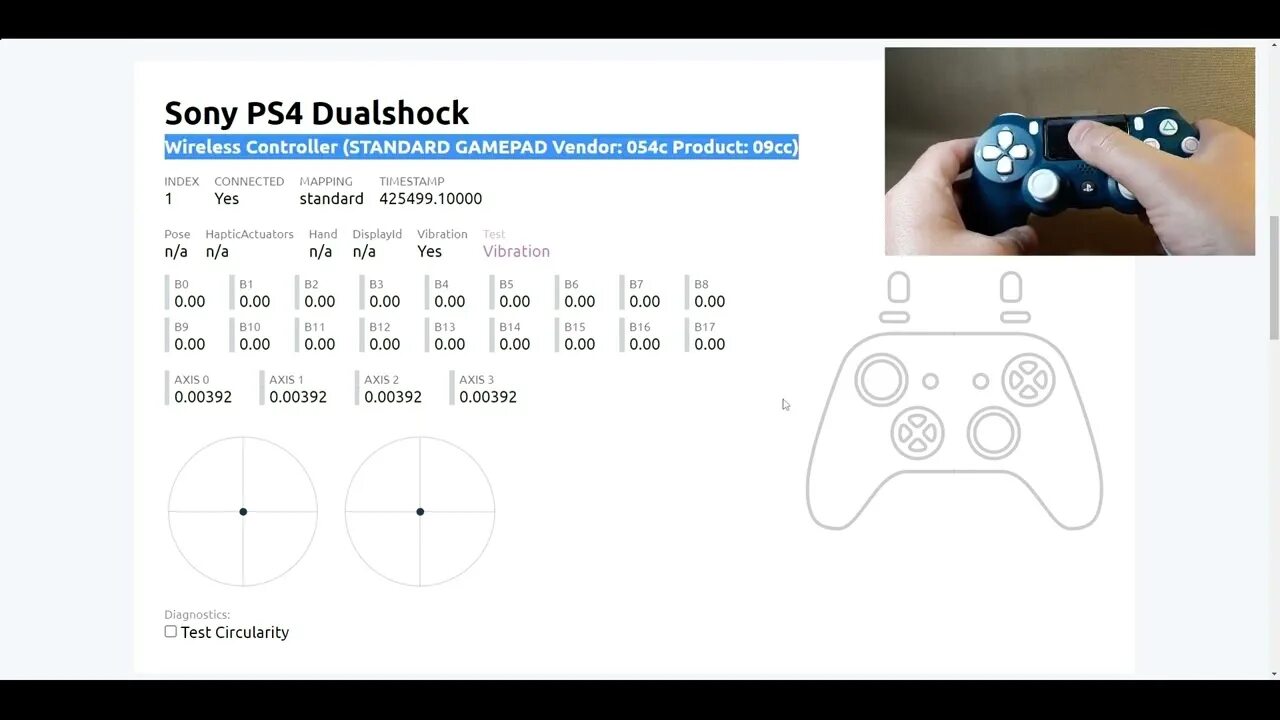 Sony PS4 Dualshock

Wireless Controller (STANDARD GAMEPAD Vendor: 054c Product: 09cc)

| INDEX | CONNECTED | MAPPING | TIMESTAMP |
|---|---|---|---|
| 1 | Yes | standard | 425499.10000 |

| Pose | HapticActuators | Hand | DisplayId | Vibration | Test |
|---|---|---|---|---|---|
| n/a | n/a | n/a | n/a | Yes | Vibration |

| B0 | B1 | B2 | B3 | B4 | B5 | B6 | B7 | B8 |
|---|---|---|---|---|---|---|---|---|
| 0.00 | 0.00 | 0.00 | 0.00 | 0.00 | 0.00 | 0.00 | 0.00 | 0.00 |

| B9 | B10 | B11 | B12 | B13 | B14 | B15 | B16 | B17 |
|---|---|---|---|---|---|---|---|---|
| 0.00 | 0.00 | 0.00 | 0.00 | 0.00 | 0.00 | 0.00 | 0.00 | 0.00 |

| AXIS 0 | AXIS 1 | AXIS 2 | AXIS 3 |
|---|---|---|---|
| 0.00392 | 0.00392 | 0.00392 | 0.00392 |

Diagnostics:
Test Circularity